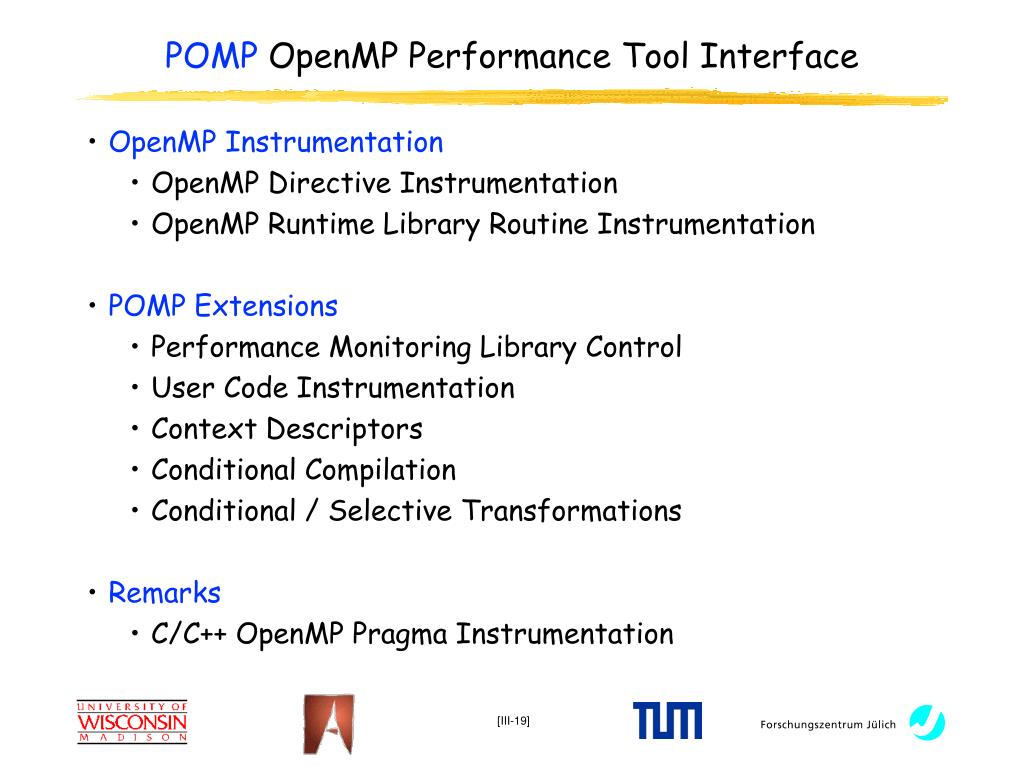 POMP OpenMP Performance Tool Interface

• OpenMP Instrumentation
  • OpenMP Directive Instrumentation
  • OpenMP Runtime Library Routine Instrumentation

• POMP Extensions
  • Performance Monitoring Library Control
  • User Code Instrumentation
  • Context Descriptors
  • Conditional Compilation
  • Conditional / Selective Transformations

• Remarks
  • C/C++ OpenMP Pragma Instrumentation

UNIVERSITY OF WISCONSIN MADISON

[III-19]

TUM

Forschungszentrum Jülich